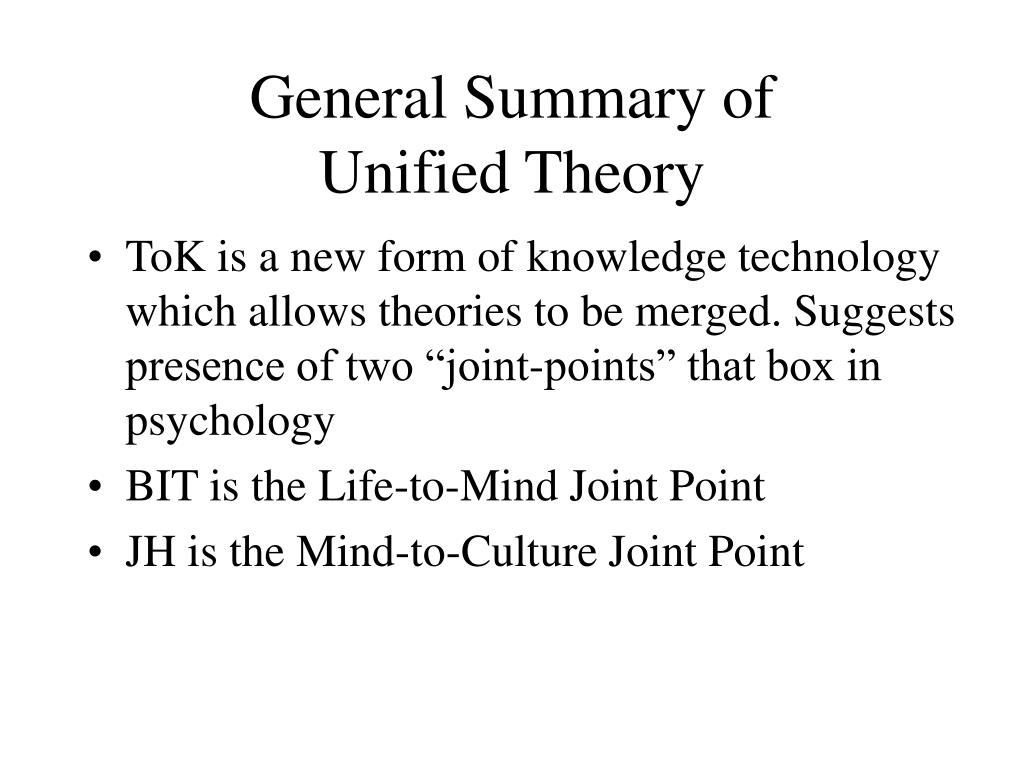 General Summary of
Unified Theory

• ToK is a new form of knowledge technology which allows theories to be merged. Suggests presence of two “joint-points” that box in psychology
• BIT is the Life-to-Mind Joint Point
• JH is the Mind-to-Culture Joint Point